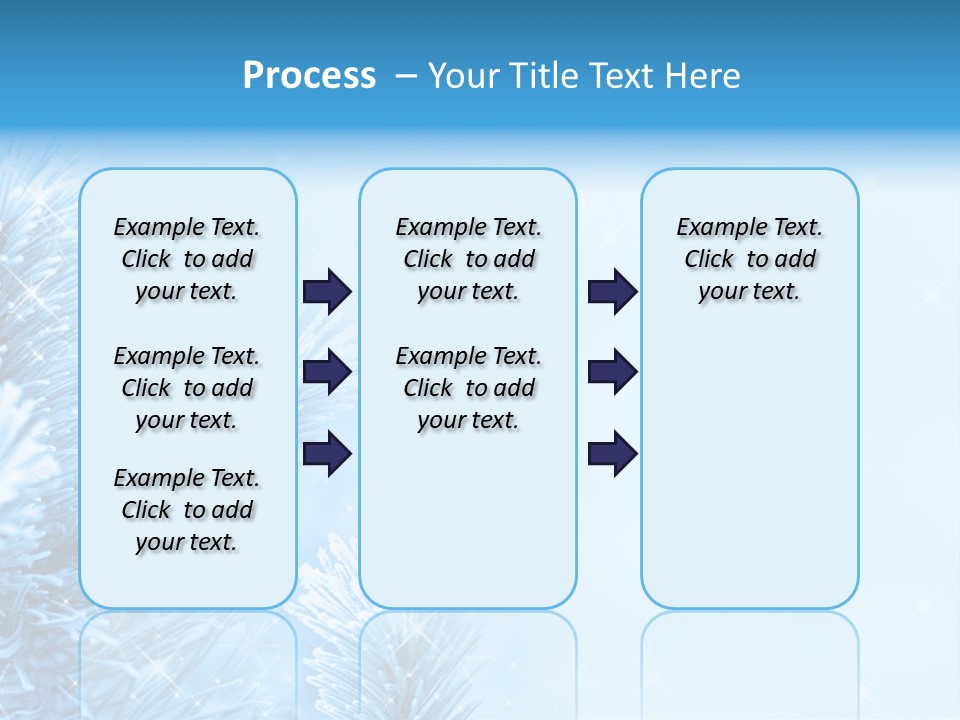 Process – Your Title Text Here

Example Text. Click to add your text.

Example Text. Click to add your text.

Example Text. Click to add your text.

Example Text. Click to add your text.

Example Text. Click to add your text.

Example Text. Click to add your text.